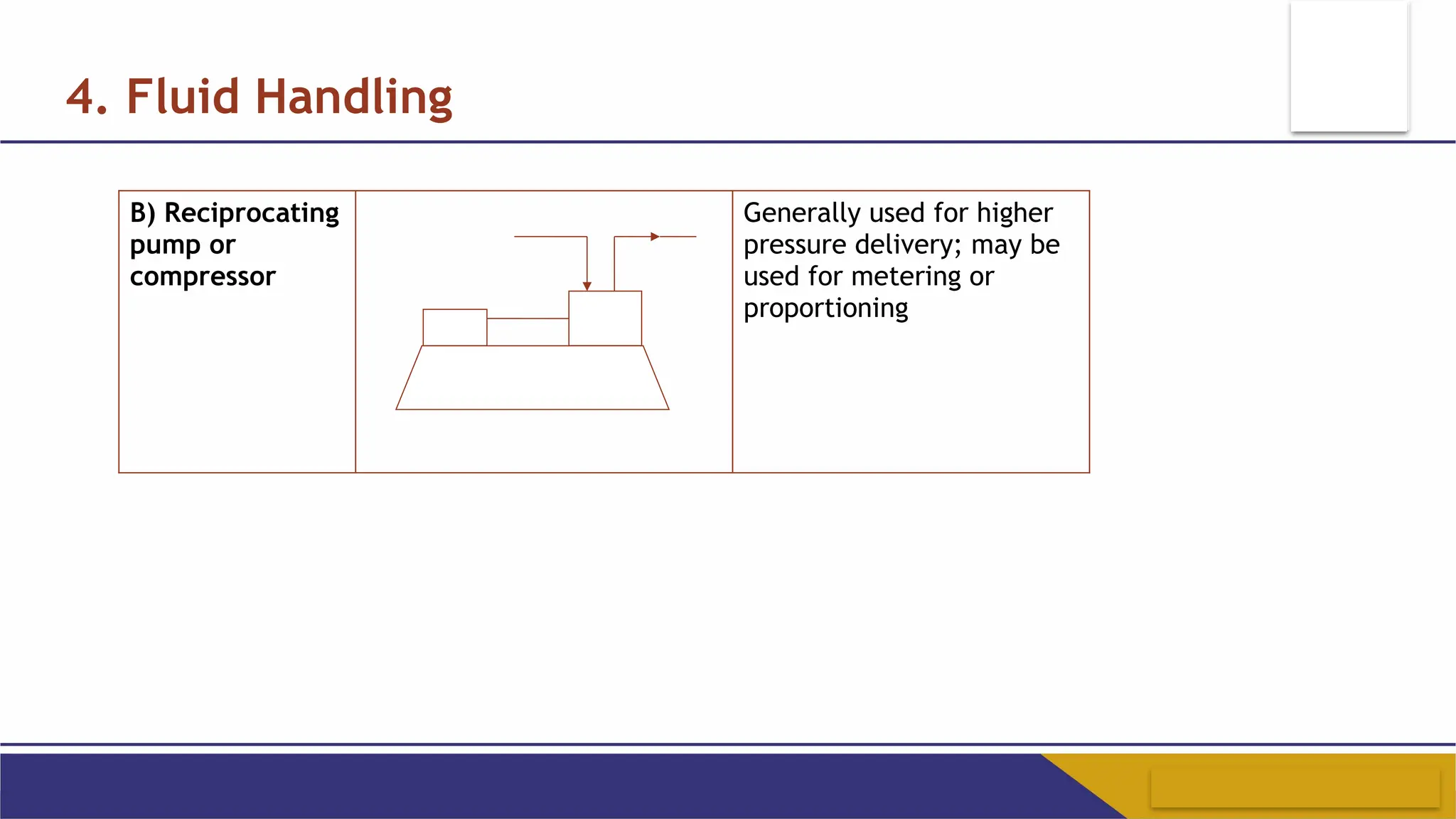 4. Fluid Handling

| B) Reciprocating pump or compressor | | Generally used for higher pressure delivery; may be used for metering or proportioning |
|---|---|---|